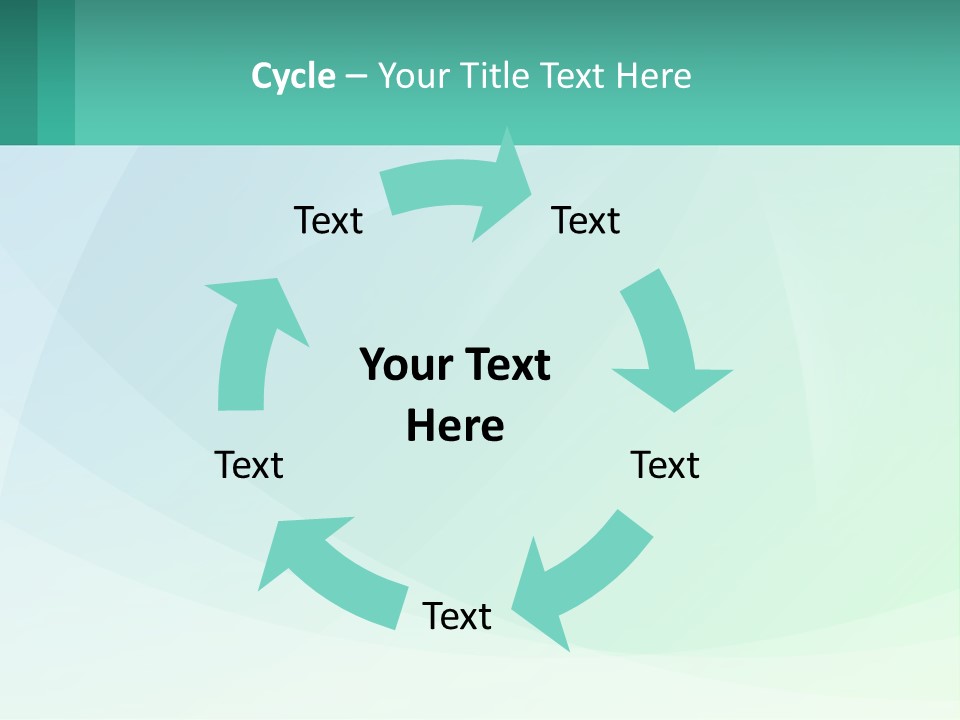 Cycle – Your Title Text Here

Text

Text

Your Text Here

Text

Text

Text